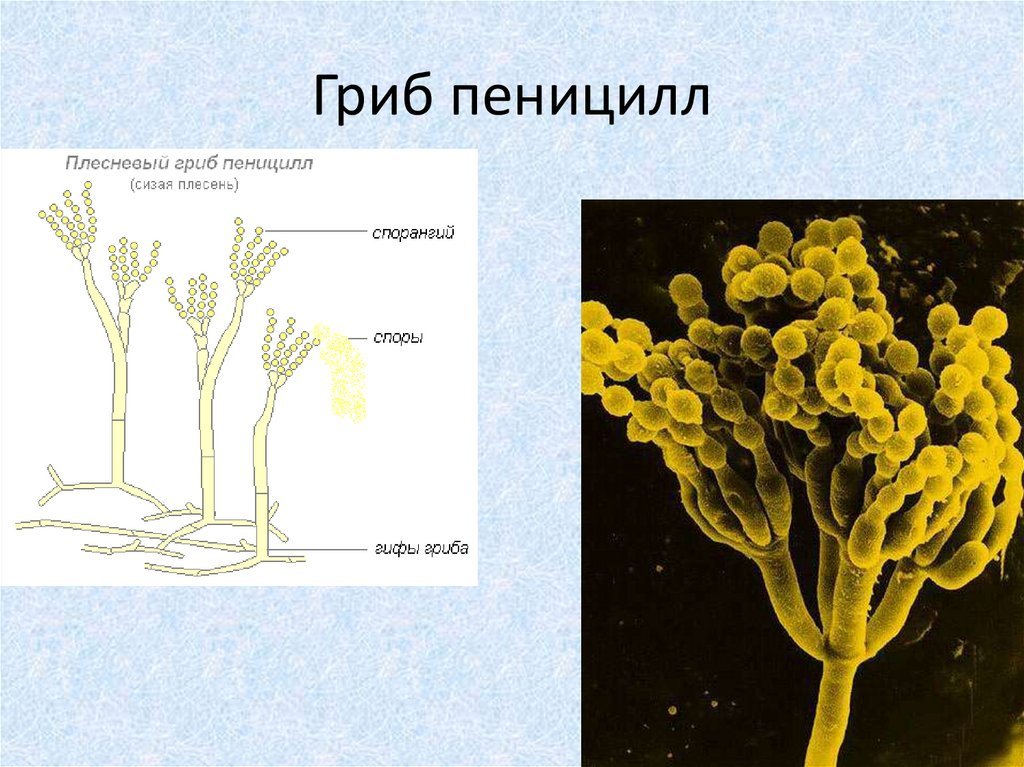 Гриб пеницилл

Плесневый гриб пеницилл
(сизая плесень)

спорангий

споры

гифы гриба